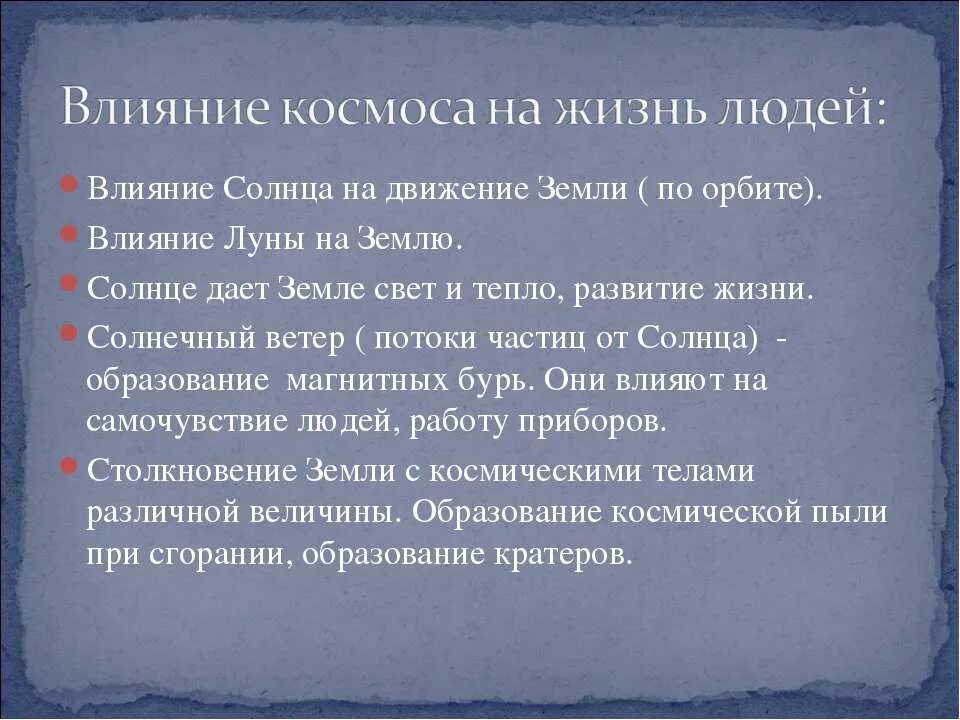 Влияние космоса на жизнь людей:

Влияние Солнца на движение Земли ( по орбите).

Влияние Луны на Землю.

Солнце дает Земле свет и тепло, развитие жизни.

Солнечный ветер ( потоки частиц от Солнца) - образование магнитных бурь. Они влияют на самочувствие людей, работу приборов.

Столкновение Земли с космическими телами различной величины. Образование космической пыли при сгорании, образование кратеров.